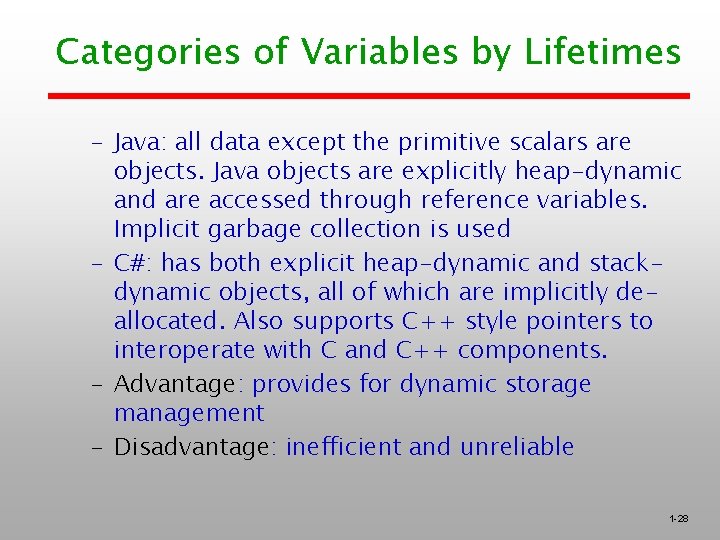 Categories of Variables by Lifetimes

– Java: all data except the primitive scalars are objects. Java objects are explicitly heap-dynamic and are accessed through reference variables. Implicit garbage collection is used

– C#: has both explicit heap-dynamic and stack-dynamic objects, all of which are implicitly de-allocated. Also supports C++ style pointers to interoperate with C and C++ components.

– Advantage: provides for dynamic storage management

– Disadvantage: inefficient and unreliable

1-28